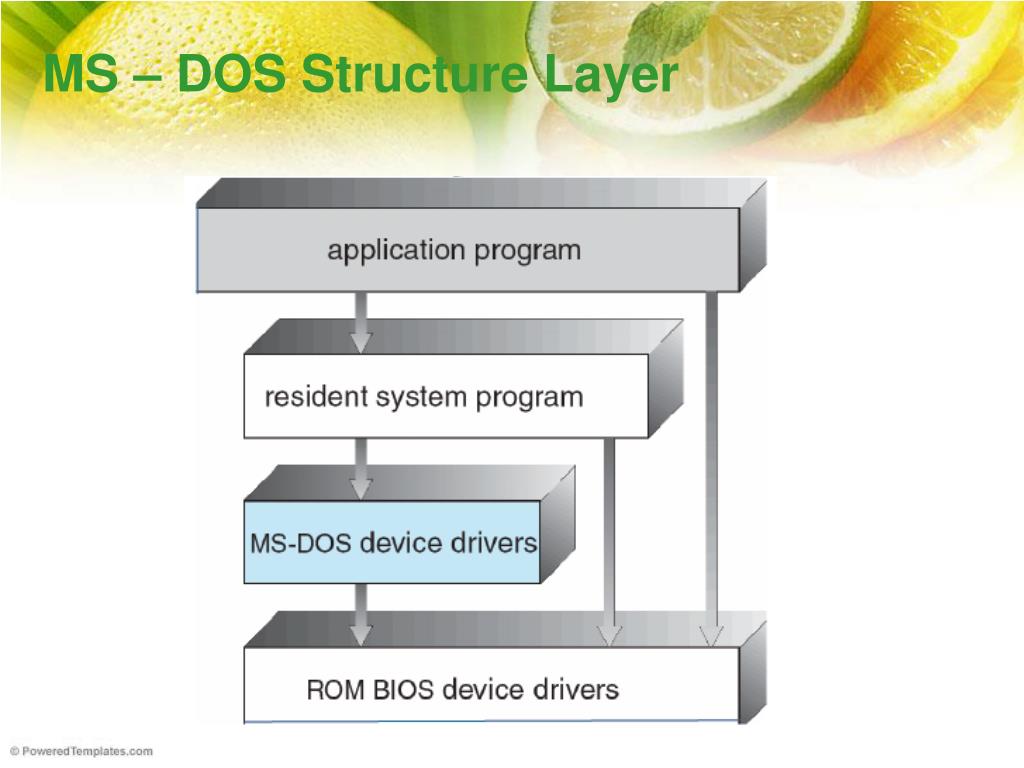 MS – DOS Structure Layer

application program

resident system program

MS-DOS device drivers

ROM BIOS device drivers

© PoweredTemplates.com